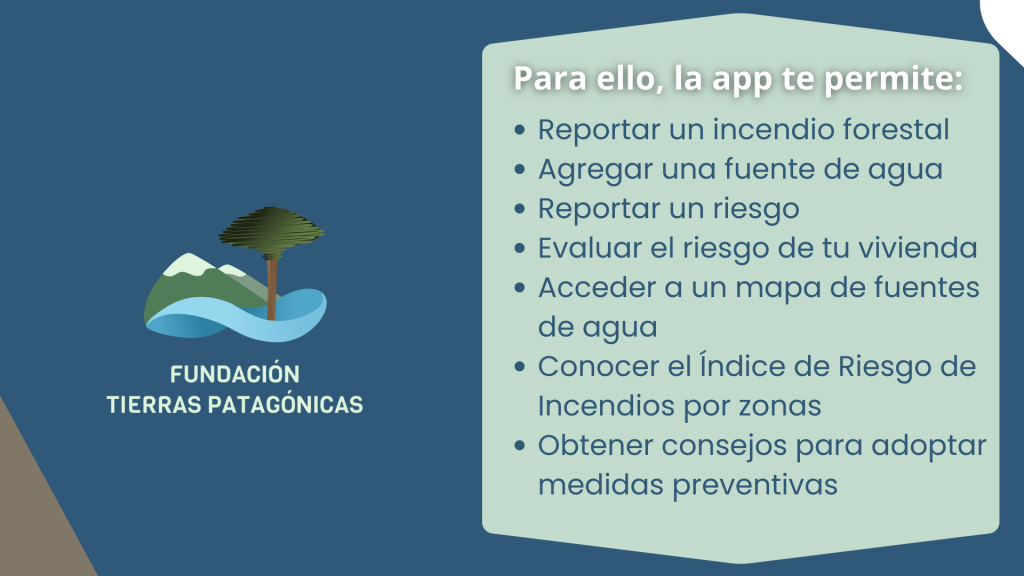 FUNDACIÓN
TIERRAS PATAGÓNICAS

Para ello, la app te permite:

- Reportar un incendio forestal
- Agregar una fuente de agua
- Reportar un riesgo
- Evaluar el riesgo de tu vivienda
- Acceder a un mapa de fuentes de agua
- Conocer el Índice de Riesgo de Incendios por zonas
- Obtener consejos para adoptar medidas preventivas